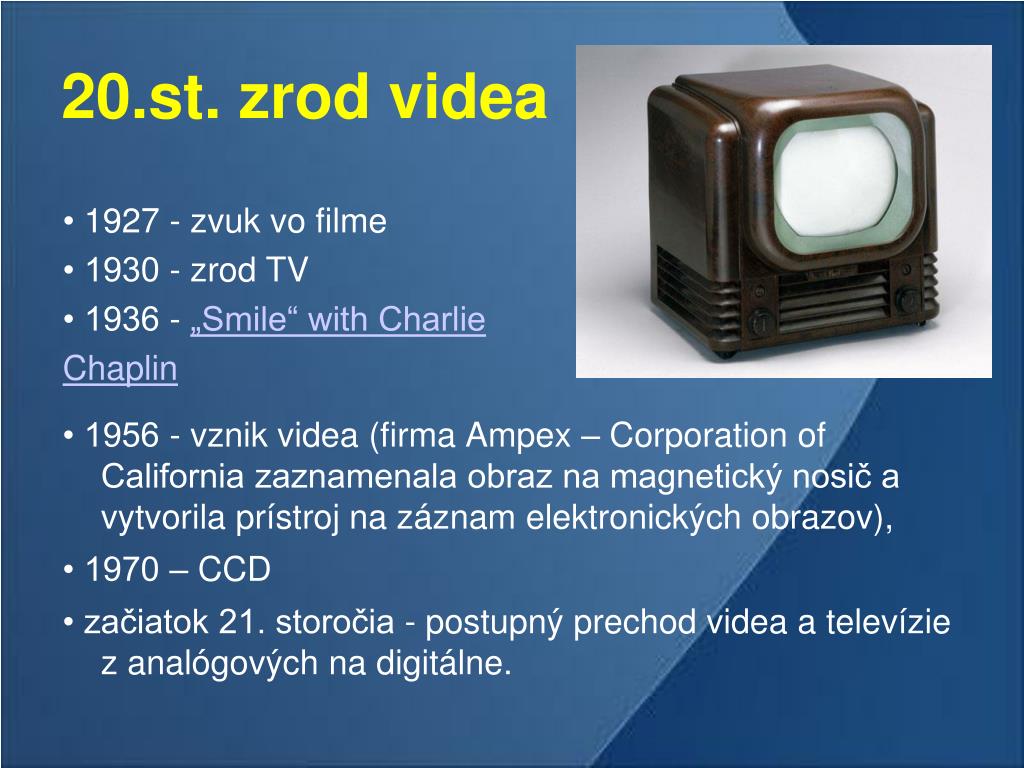 20.st. zrod videa

• 1927 - zvuk vo filme
• 1930 - zrod TV
• 1936 - „Smile“ with Charlie Chaplin

• 1956 - vznik videa (firma Ampex – Corporation of California zaznamenala obraz na magnetický nosič a vytvorila prístroj na záznam elektronických obrazov),
• 1970 – CCD
• začiatok 21. storočia - postupný prechod videa a televízie z analógových na digitálne.